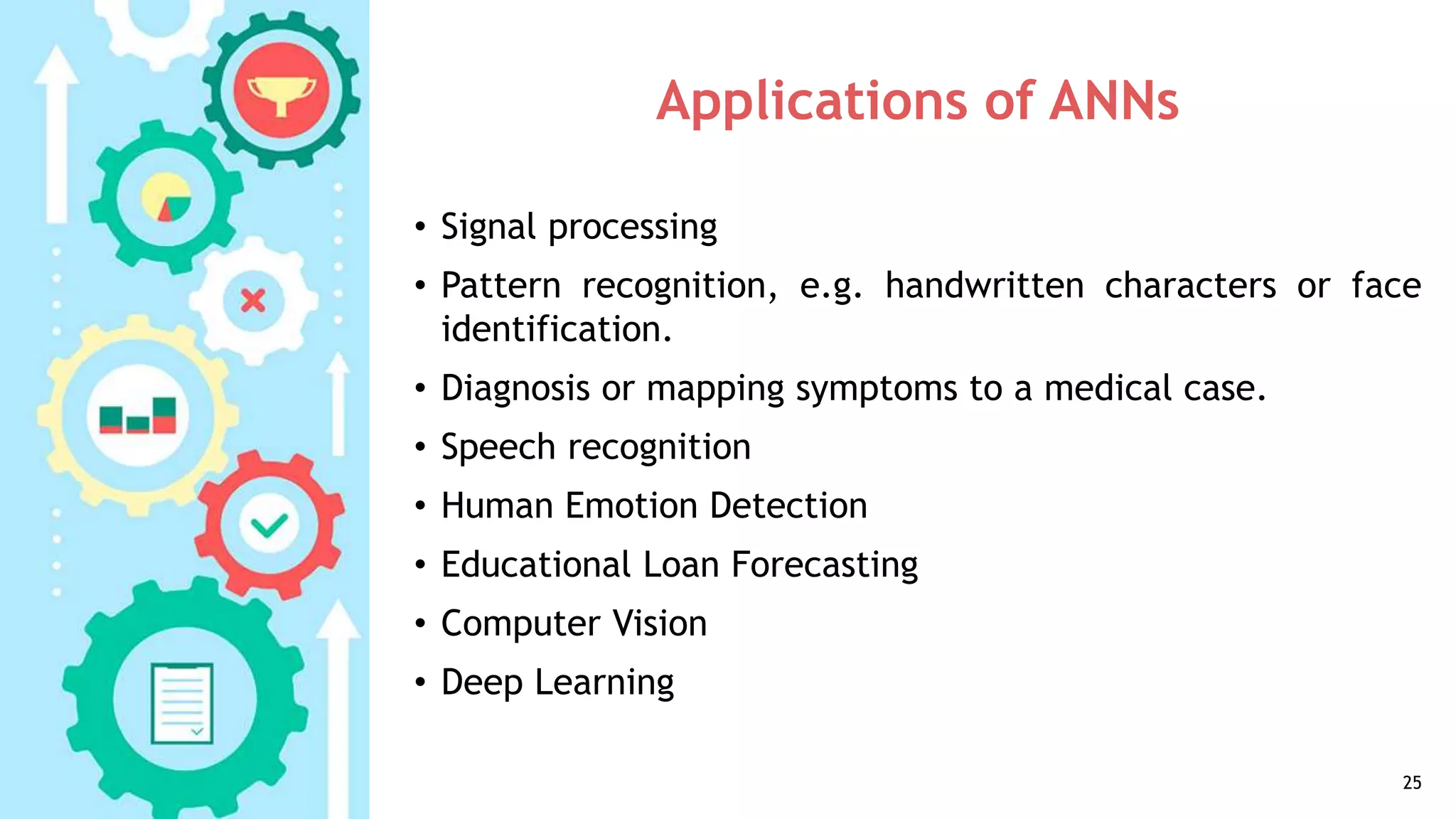 Applications of ANNs

• Signal processing
• Pattern recognition, e.g. handwritten characters or face identification.
• Diagnosis or mapping symptoms to a medical case.
• Speech recognition
• Human Emotion Detection
• Educational Loan Forecasting
• Computer Vision
• Deep Learning

25